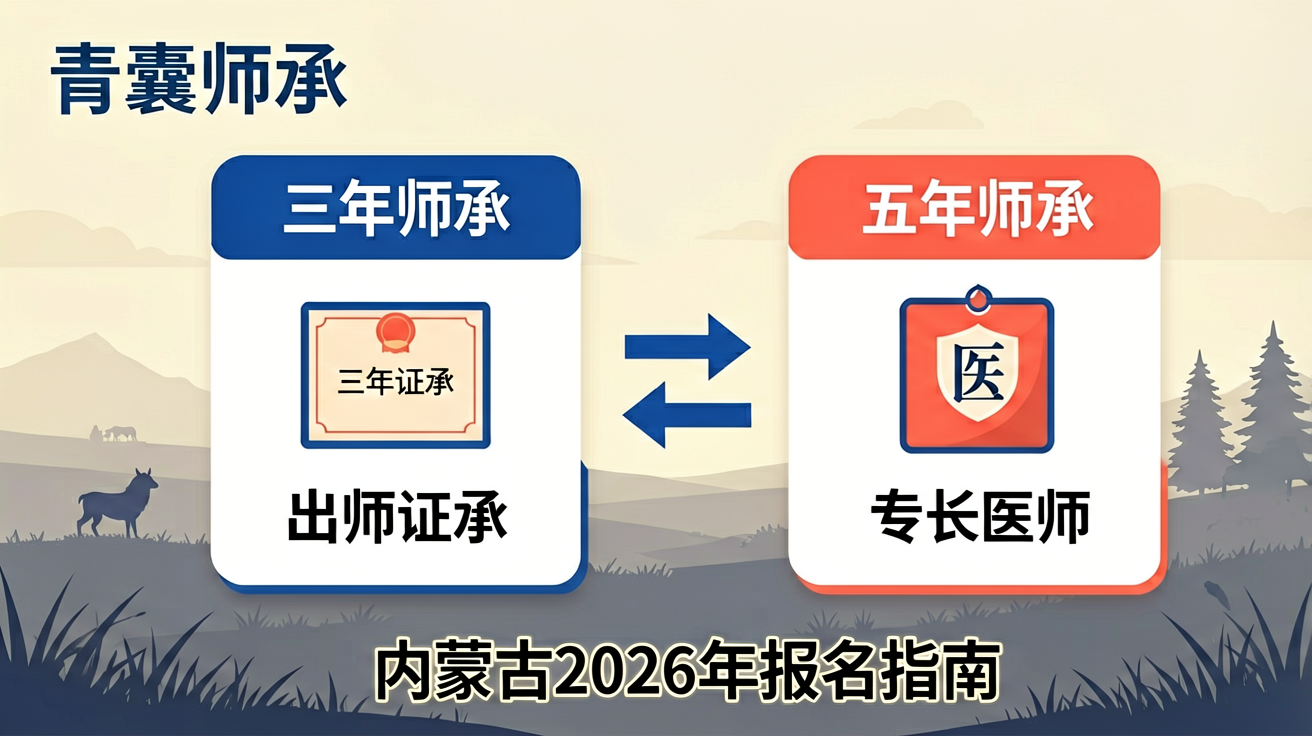 青囊师承

三年师承

三年证承

出师证承

五年师承

医

专长医师

内蒙古2026年报名指南